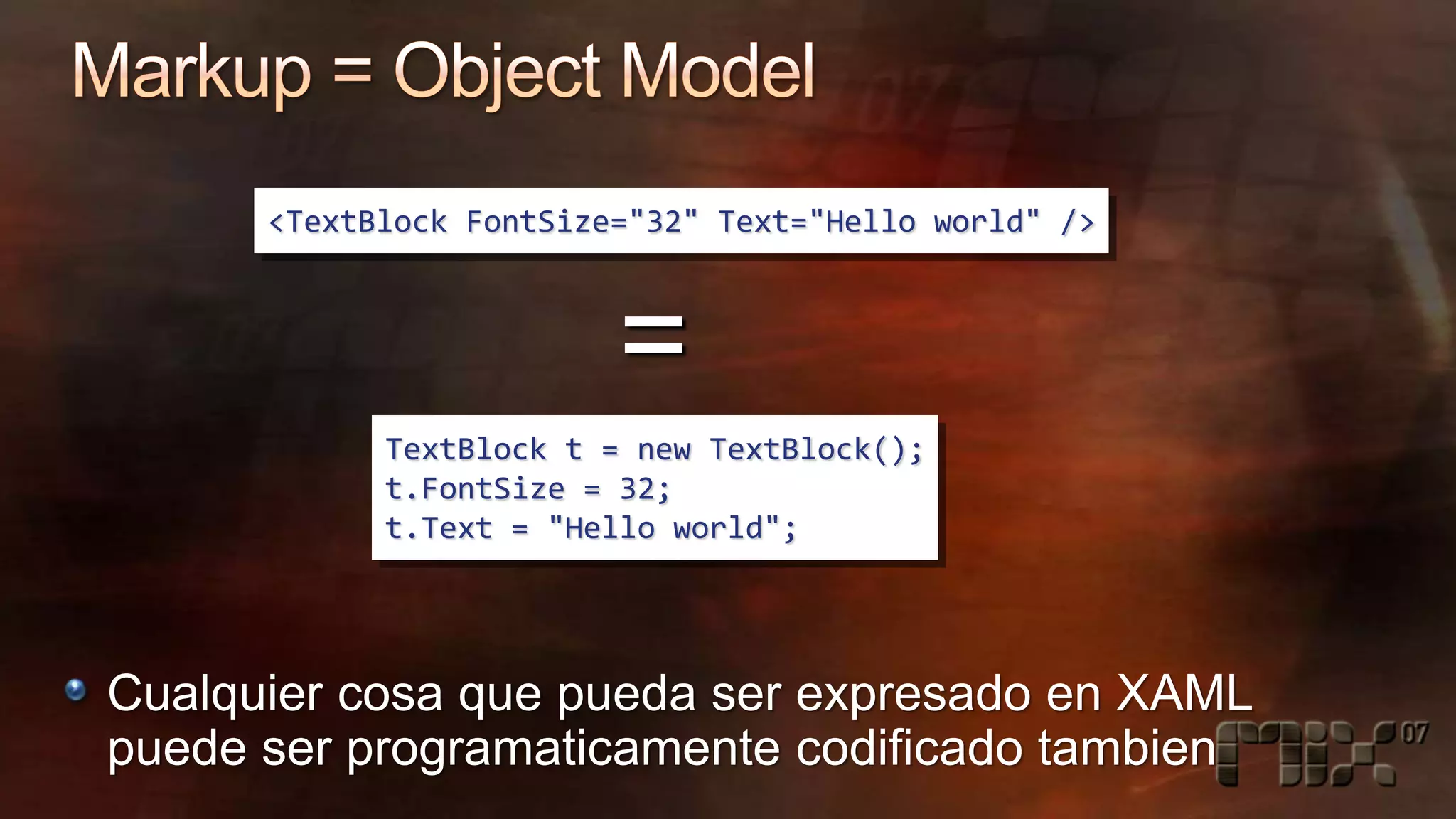 Markup = Object Model

<TextBlock FontSize="32" Text="Hello world" />

=

TextBlock t = new TextBlock();
t.FontSize = 32;
t.Text = "Hello world";

Cualquier cosa que pueda ser expresado en XAML puede ser programaticamente codificado tambien

MIX 07